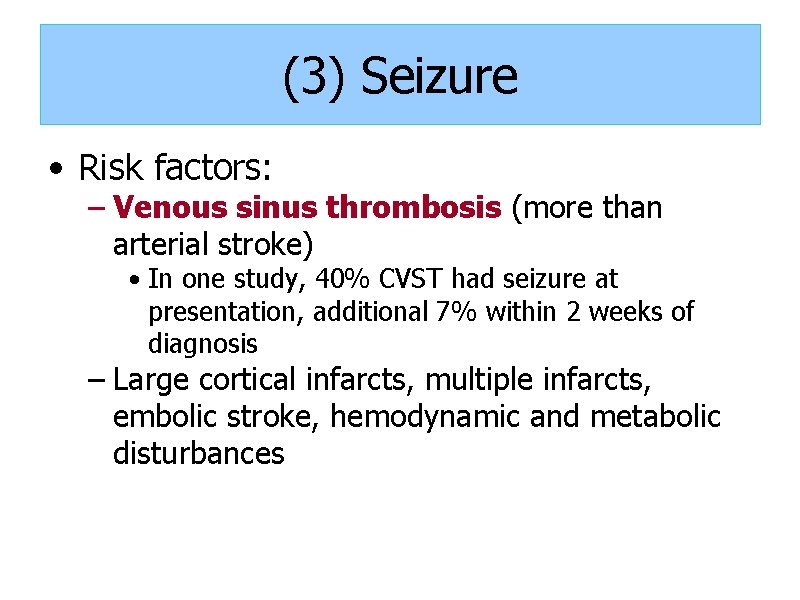 (3) Seizure

• Risk factors:
– Venous sinus thrombosis (more than arterial stroke)
• In one study, 40% CVST had seizure at presentation, additional 7% within 2 weeks of diagnosis
– Large cortical infarcts, multiple infarcts, embolic stroke, hemodynamic and metabolic disturbances